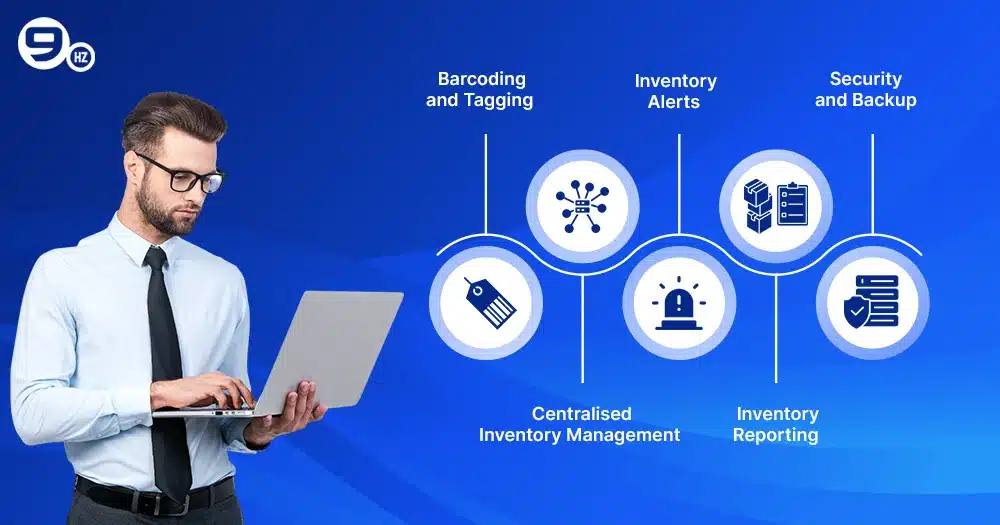 9 HZ

Barcoding and Tagging

Inventory Alerts

Security and Backup

Centralised Inventory Management

Inventory Reporting